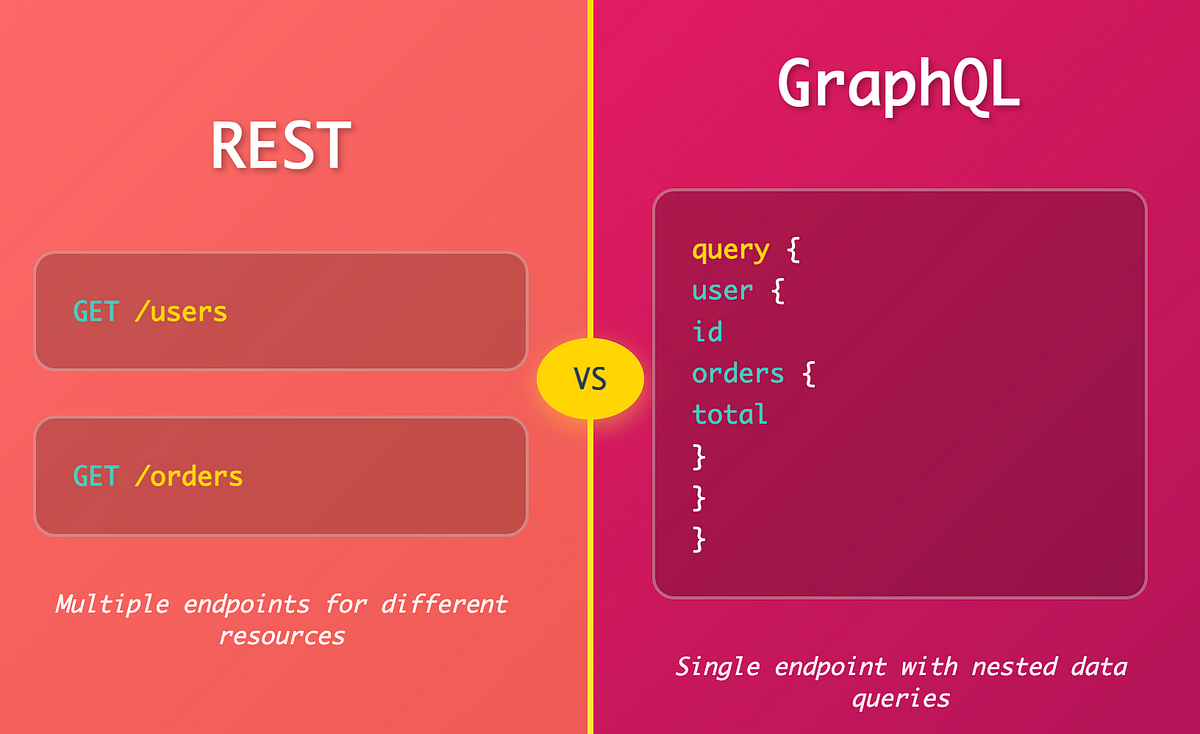 REST

GET /users

GET /orders

Multiple endpoints for different resources

VS

GraphQL

query {
user {
id
orders {
total
}
}
}

Single endpoint with nested data queries